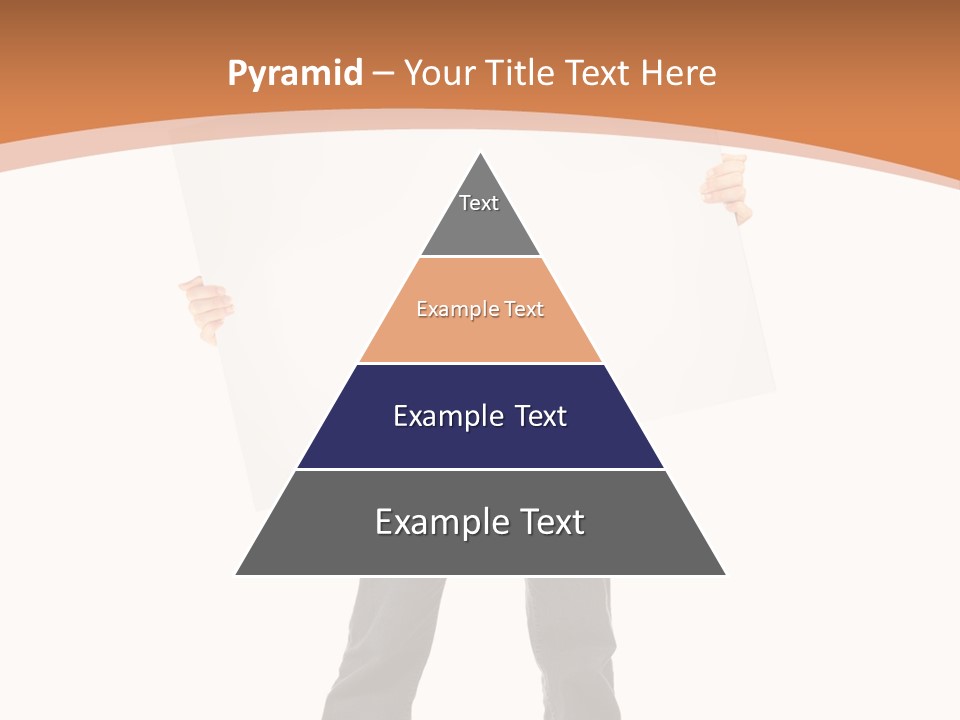 Pyramid – Your Title Text Here

Text

Example Text

Example Text

Example Text